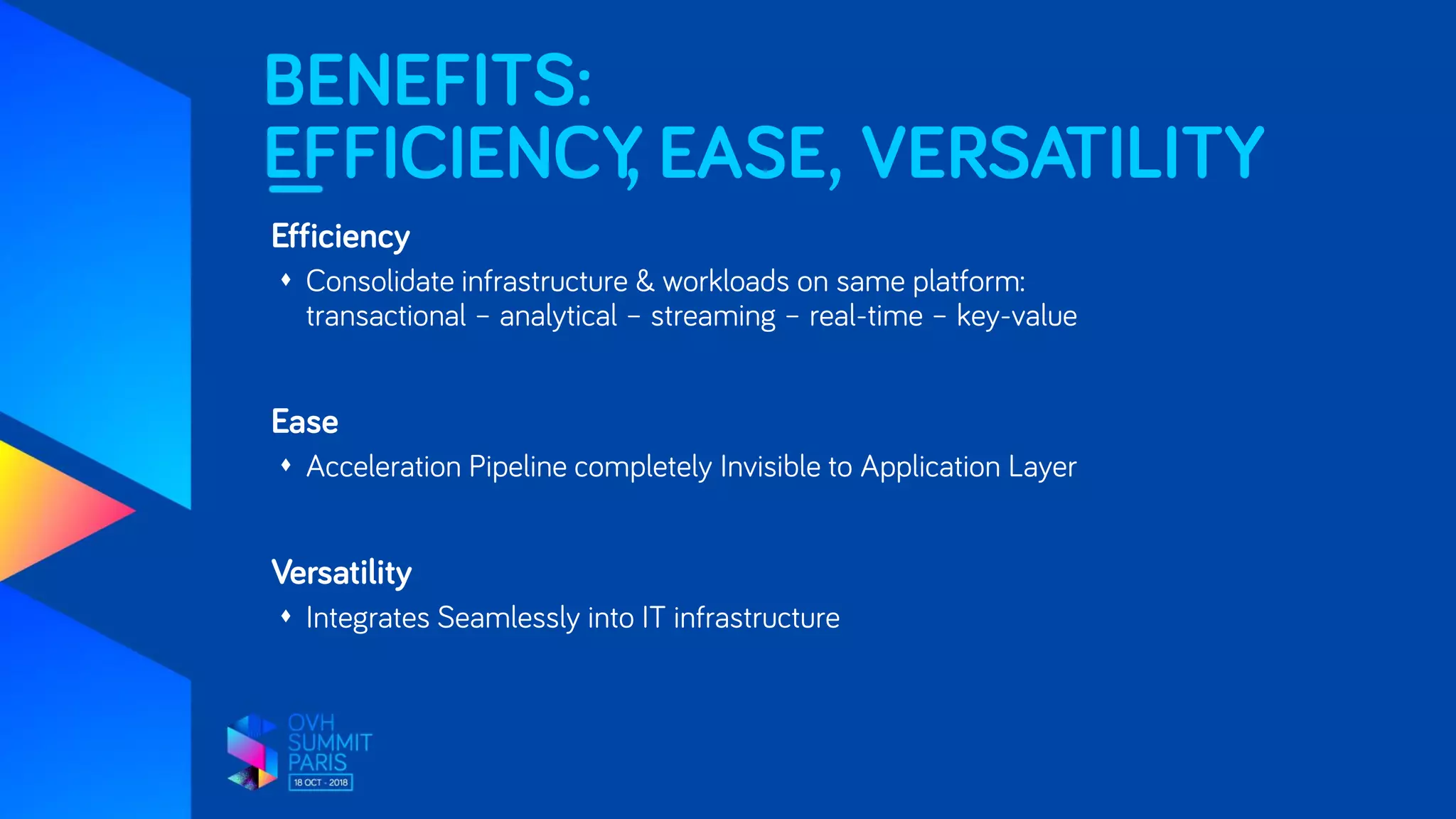 BENEFITS:
EFFICIENCY, EASE, VERSATILITY

Efficiency

♦ Consolidate infrastructure & workloads on same platform: transactional – analytical – streaming – real-time – key-value

Ease

♦ Acceleration Pipeline completely Invisible to Application Layer

Versatility

♦ Integrates Seamlessly into IT infrastructure

OVH
SUMMIT
PARIS
18 OCT - 2018